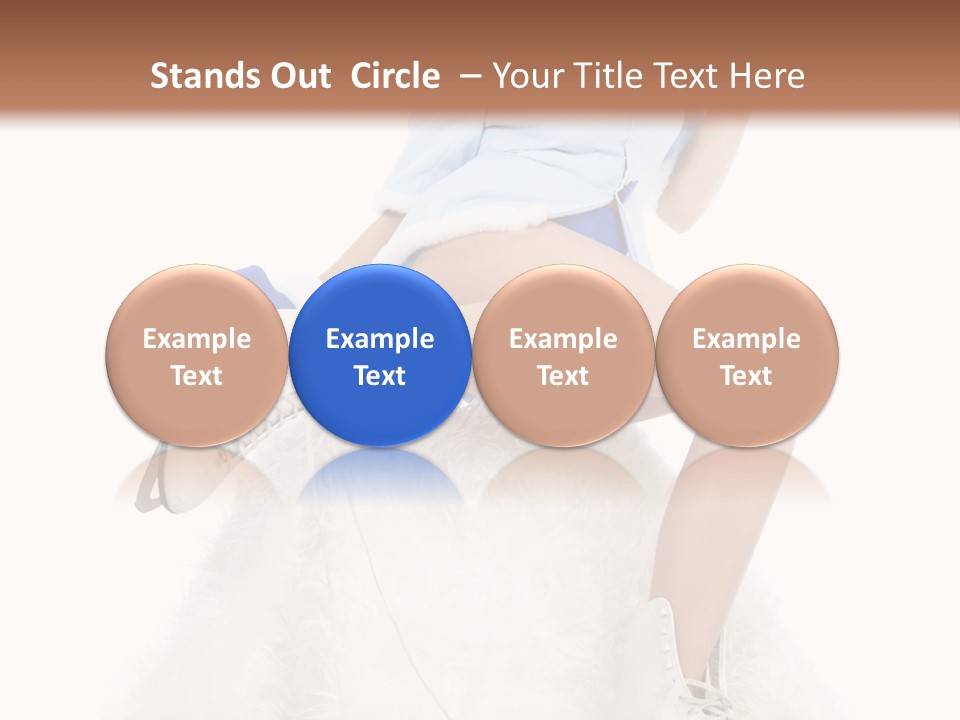 Stands Out Circle – Your Title Text Here

Example Text

Example Text

Example Text

Example Text